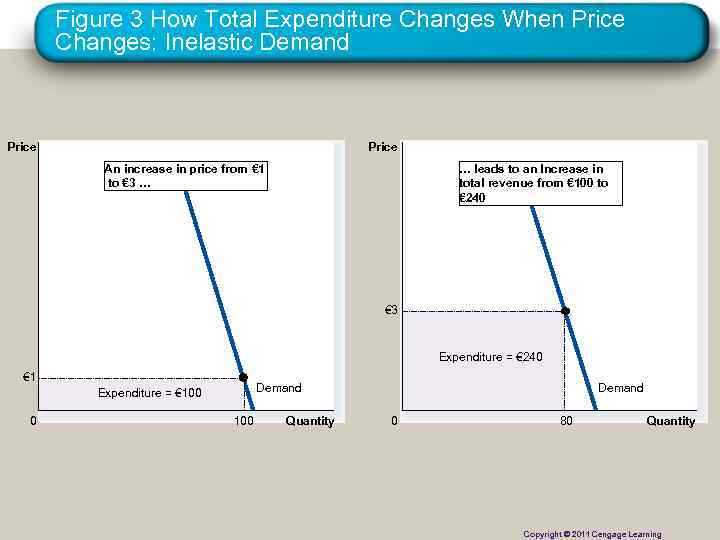 Figure 3 How Total Expenditure Changes When Price Changes: Inelastic Demand

Price

An increase in price from €1 to €3 ...

€1

Expenditure = €100

Demand

0

100

Quantity

Price

... leads to an Increase in total revenue from €100 to €240

€3

Expenditure = €240

Demand

0

80

Quantity

Copyright © 2011 Cengage Learning